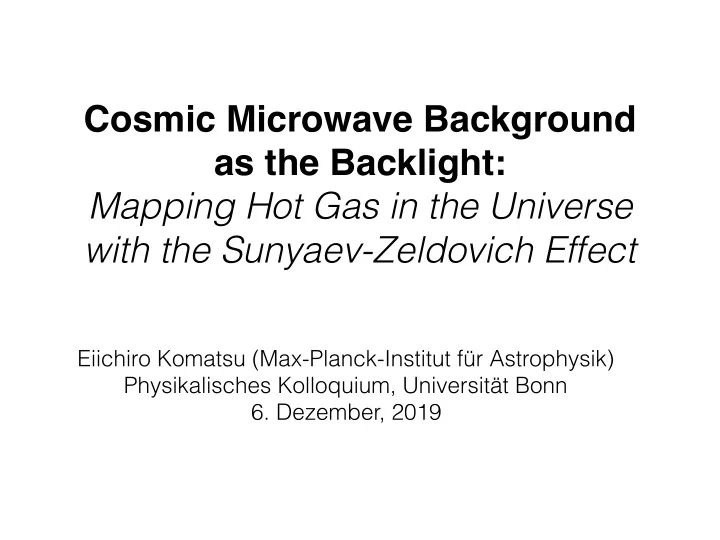 Cosmic Microwave Background as the Backlight:
Mapping Hot Gas in the Universe with the Sunyaev-Zeldovich Effect

Eiichiro Komatsu (Max-Planck-Institut für Astrophysik)
Physikalisches Kolloquium, Universität Bonn
6. Dezember, 2019